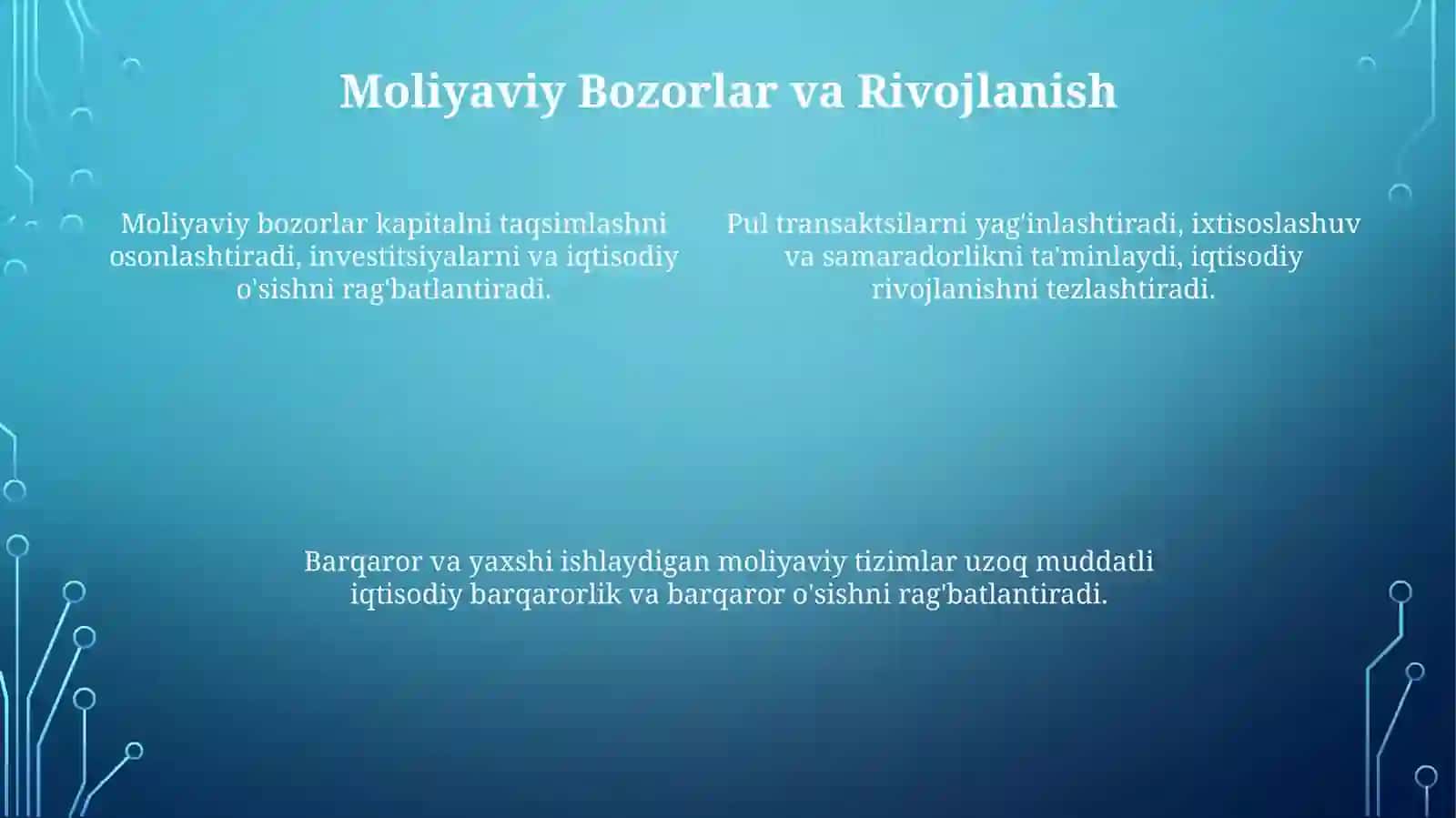 Moliyaviy Bozorlar va Rivojlanish

Moliyaviy bozorlar kapitalni taqsimlashni osonlashtiradi, investitsiyalarni va iqtisodiy o'sishni rag'batlantiradi.

Pul transaktsilarni yag'inlashtiradi, ixtisoslashuv va samaradorlikni ta'minlaydi, iqtisodiy rivojlanishni tezlashtiradi.

Barqaror va yaxshi ishlaydigan moliyaviy tizimlar uzoq muddatli iqtisodiy barqarorlik va barqaror o'sishni rag'batlantiradi.